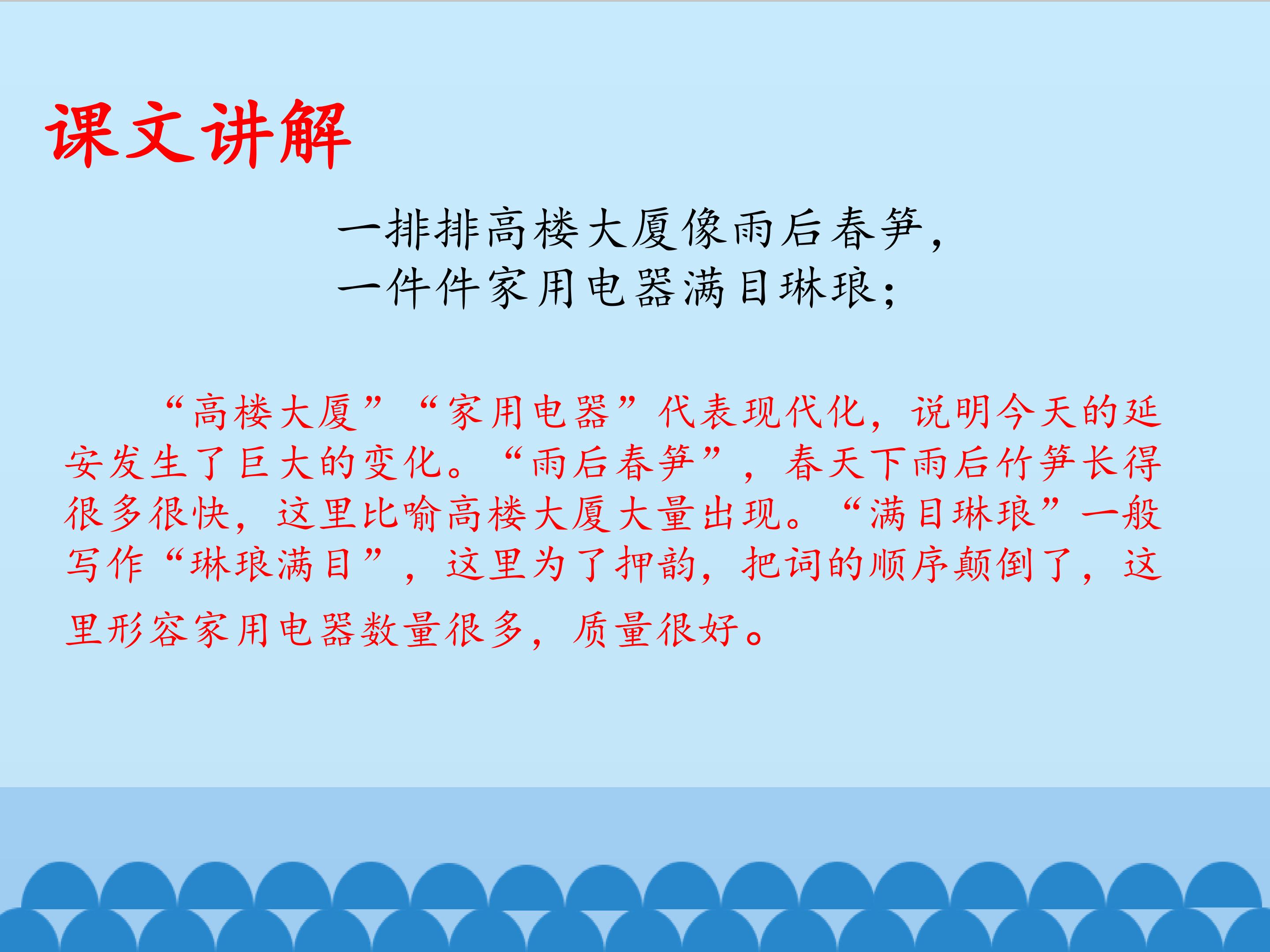 课文讲解

一排排高楼大厦像雨后春笋，
一件件家用电器满目琳琅；

“高楼大厦”“家用电器”代表现代化，说明今天的延安发生了巨大的变化。“雨后春笋”，春天下雨后竹笋长得很多很快，这里比喻高楼大厦大量出现。“满目琳琅”一般写作“琳琅满目”，这里为了押韵，把词的顺序颠倒了，这里形容家用电器数量很多，质量很好。